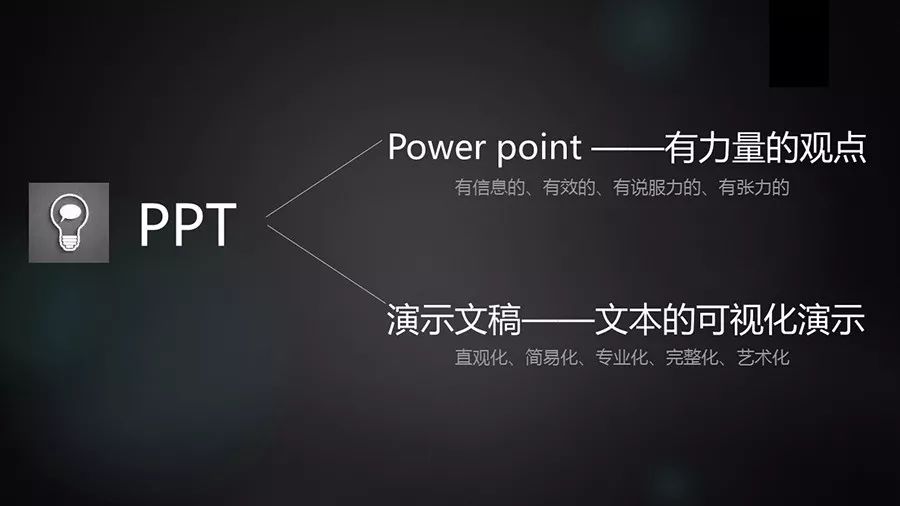 PPT

Power point ——有力量的观点
有信息的、有效的、有说服力的、有张力的

演示文稿——文本的可视化演示
直观化、简易化、专业化、完整化、艺术化